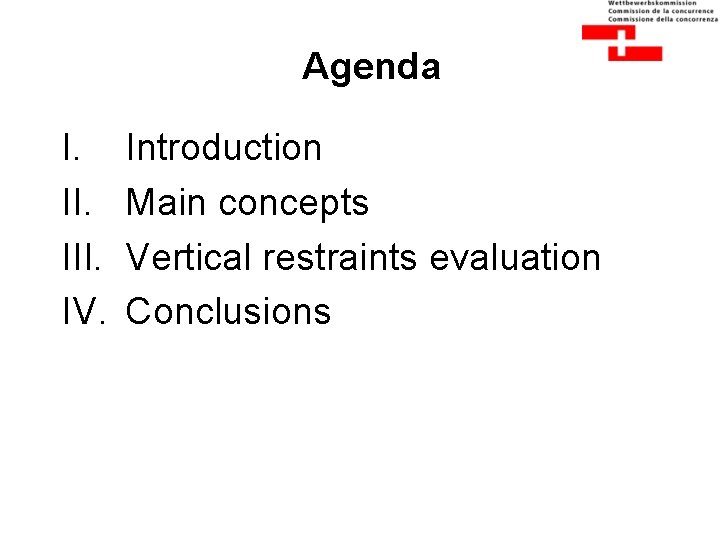 Wettbewerbskommission
Commission de la concurrence
Commissione della concorrenza

Agenda

I. Introduction
II. Main concepts
III. Vertical restraints evaluation
IV. Conclusions